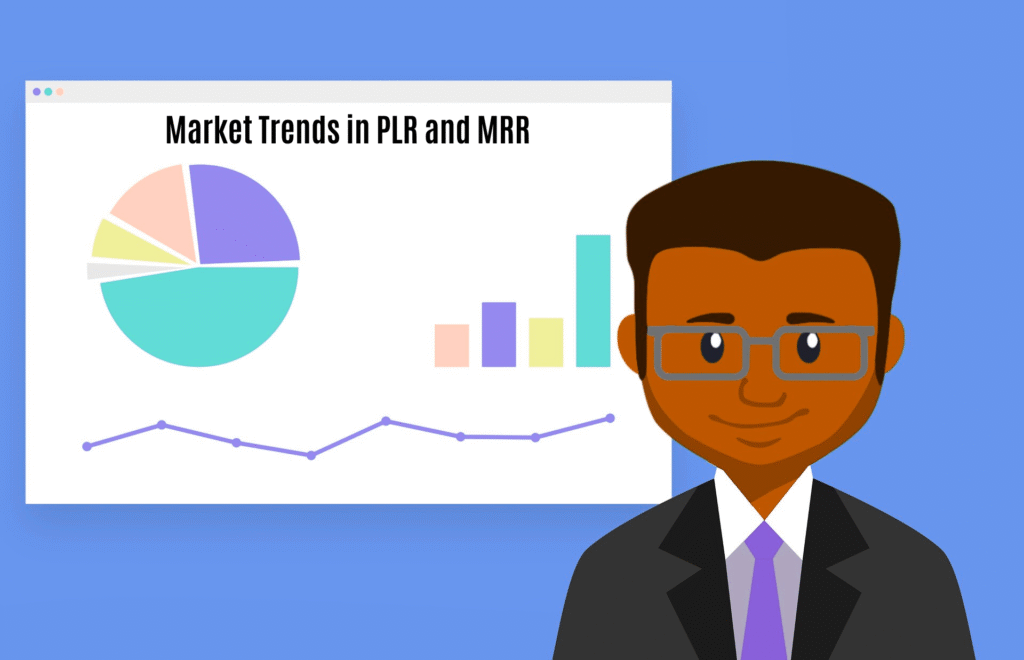 Market Trends in PLR and MRR